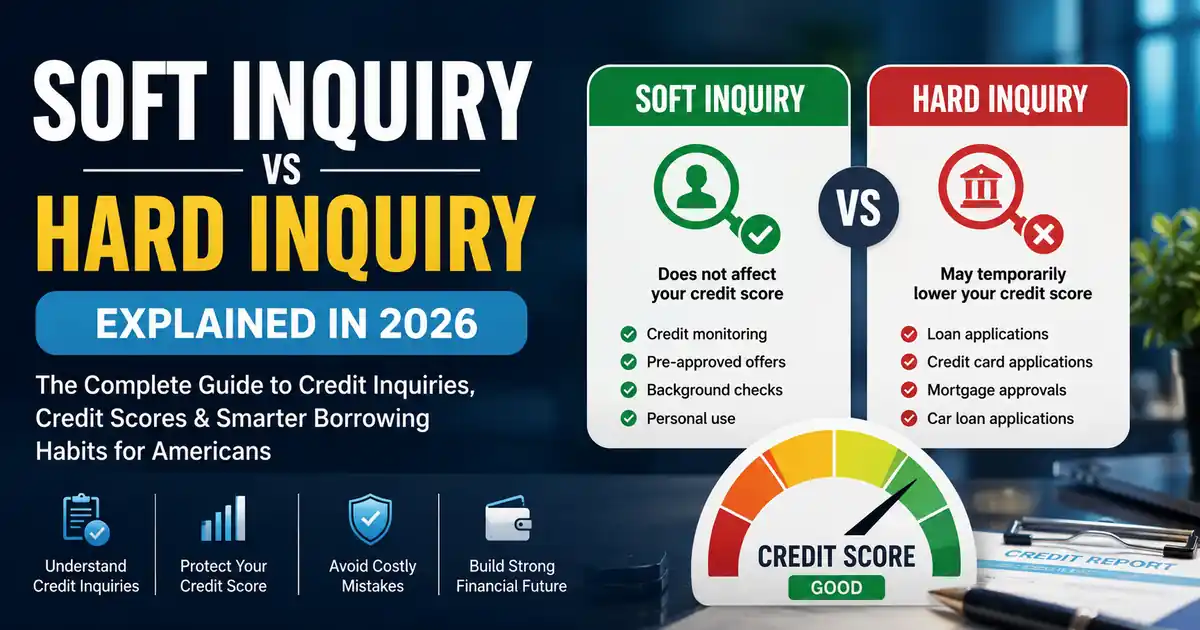 SOFT INQUIRY
VS
HARD INQUIRY

EXPLAINED IN 2026

The Complete Guide to Credit Inquiries, Credit Scores & Smarter Borrowing Habits for Americans

Understand Credit Inquiries

Protect Your Credit Score

Avoid Costly Mistakes

Build Strong Financial Future

SOFT INQUIRY

Does not affect your credit score

Credit monitoring
Pre-approved offers
Background checks
Personal use

VS

HARD INQUIRY

May temporarily lower your credit score

Loan applications
Credit card applications
Mortgage approvals
Car loan applications

CREDIT SCORE
GOOD

CREDIT REPORT